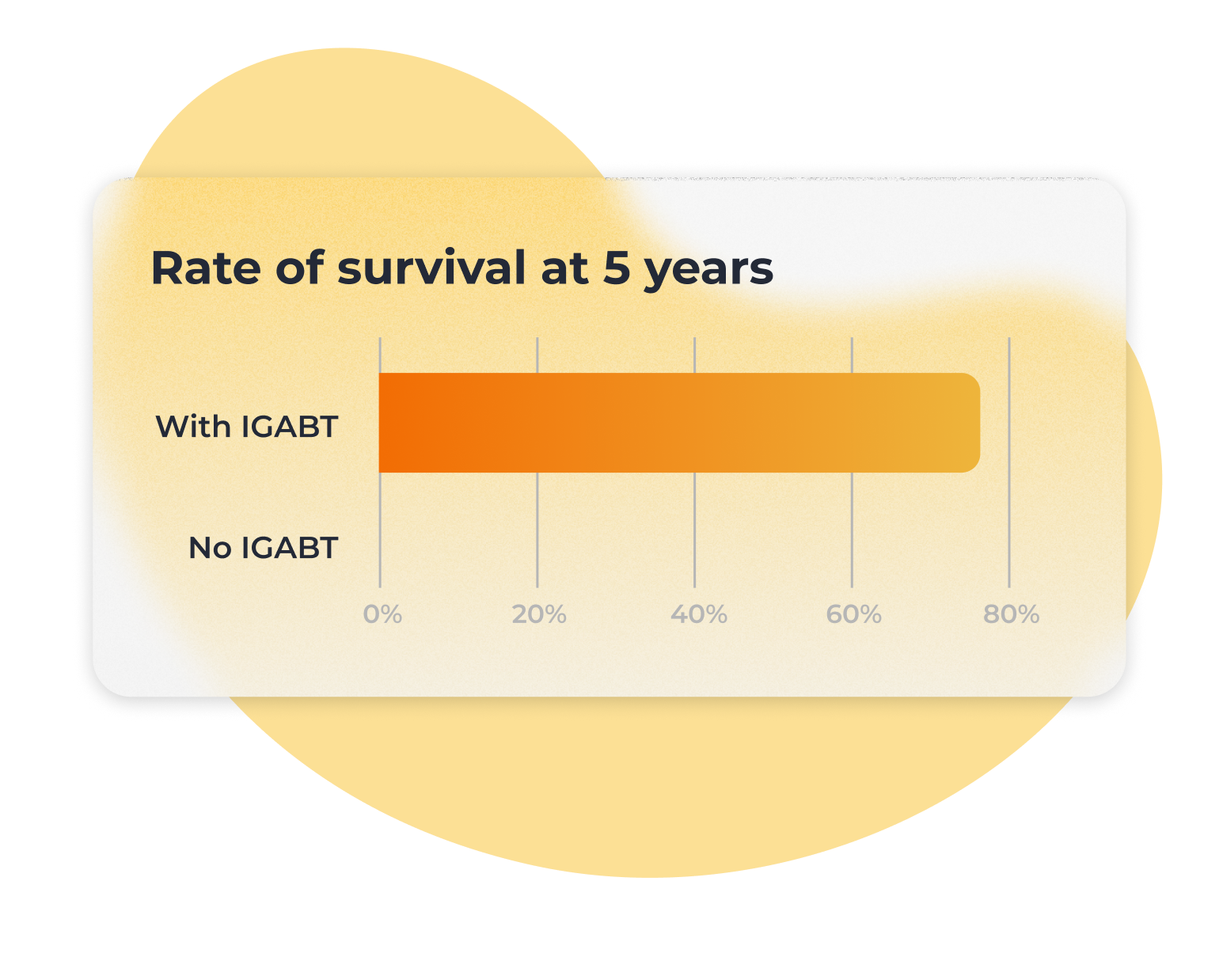 Rate of survival at 5 years

With IGABT

No IGABT

0%
20%
40%
60%
80%